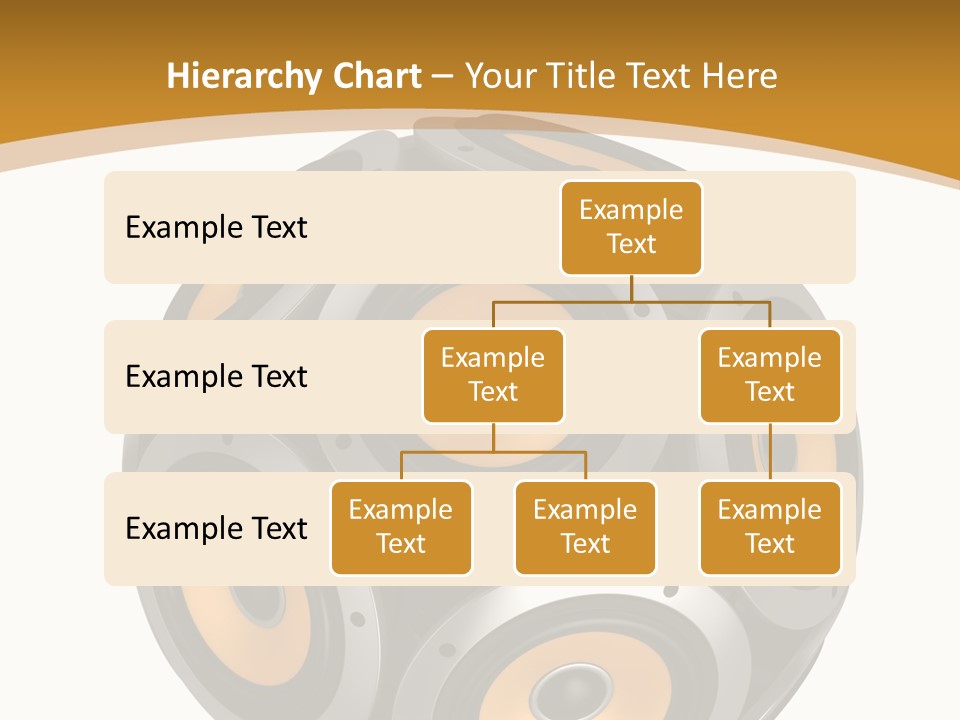 Hierarchy Chart – Your Title Text Here

Example Text

Example Text

Example Text

Example Text

Example Text

Example Text

Example Text

Example Text

Example Text